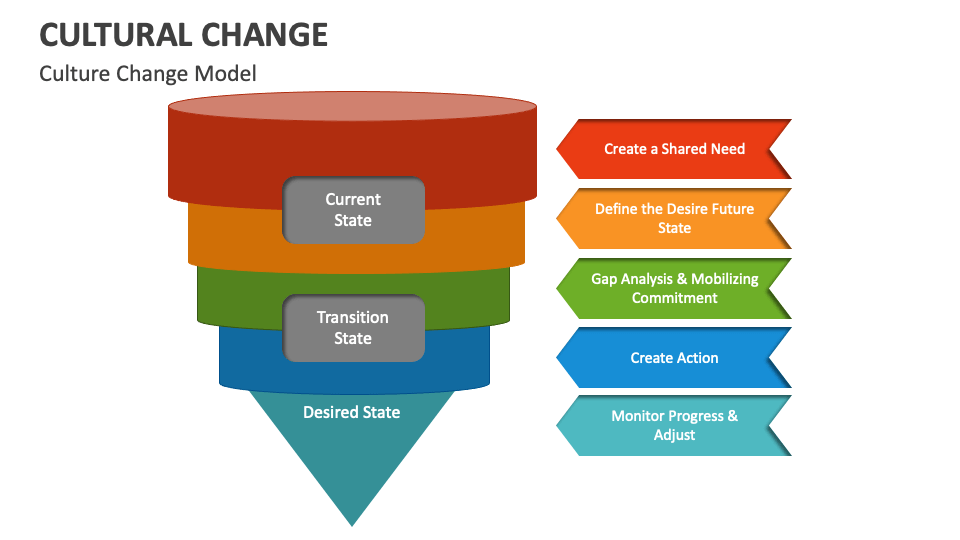 CULTURAL CHANGE

Culture Change Model

Current State

Transition State

Desired State

Create a Shared Need

Define the Desire Future State

Gap Analysis & Mobilizing Commitment

Create Action

Monitor Progress & Adjust